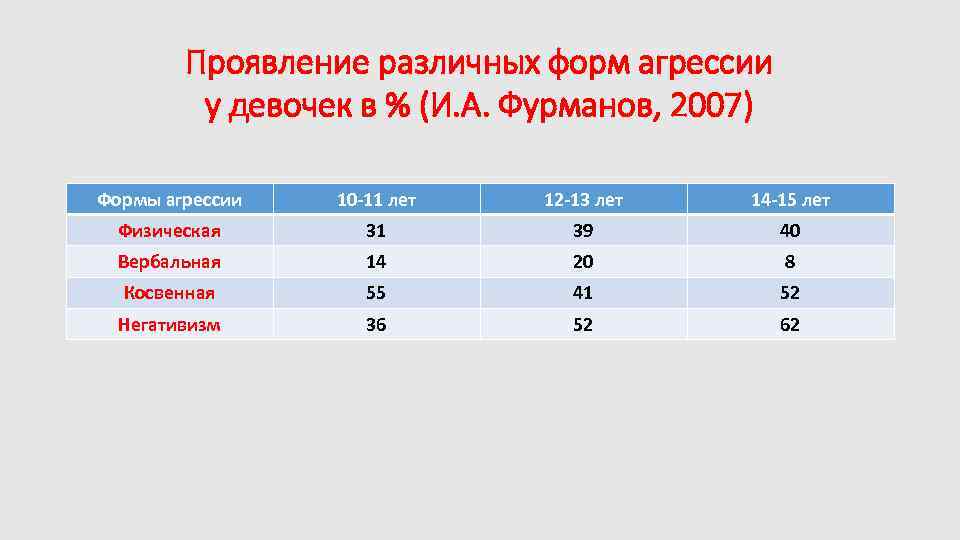 Проявление различных форм агрессии у девочек в % (И.А. Фурманов, 2007)

| Формы агрессии | 10-11 лет | 12-13 лет | 14-15 лет |
|---|---|---|---|
| Физическая | 31 | 39 | 40 |
| Вербальная | 14 | 20 | 8 |
| Косвенная | 55 | 41 | 52 |
| Негативизм | 36 | 52 | 62 |